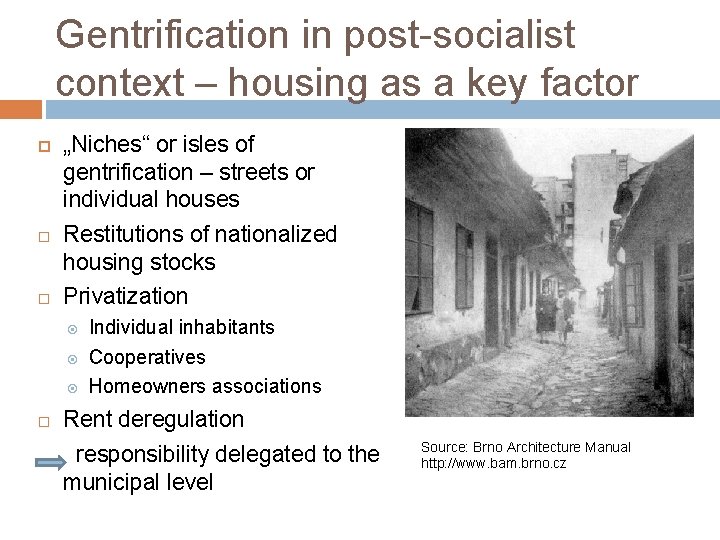 Gentrification in post-socialist context – housing as a key factor

„Niches“ or isles of gentrification – streets or individual houses

Restitutions of nationalized housing stocks

Privatization

Individual inhabitants

Cooperatives

Homeowners associations

Rent deregulation

responsibility delegated to the municipal level

Source: Brno Architecture Manual
http://www.bam.brno.cz